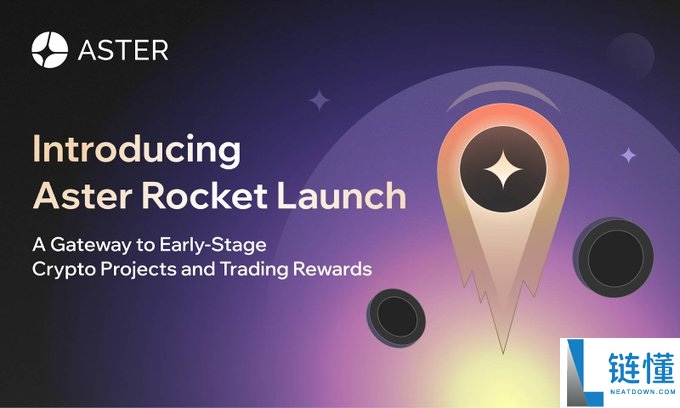 ASTER

Introducing Aster Rocket Launch

A Gateway to Early-Stage Crypto Projects and Trading Rewards

链懂
NEATDOWN.COM